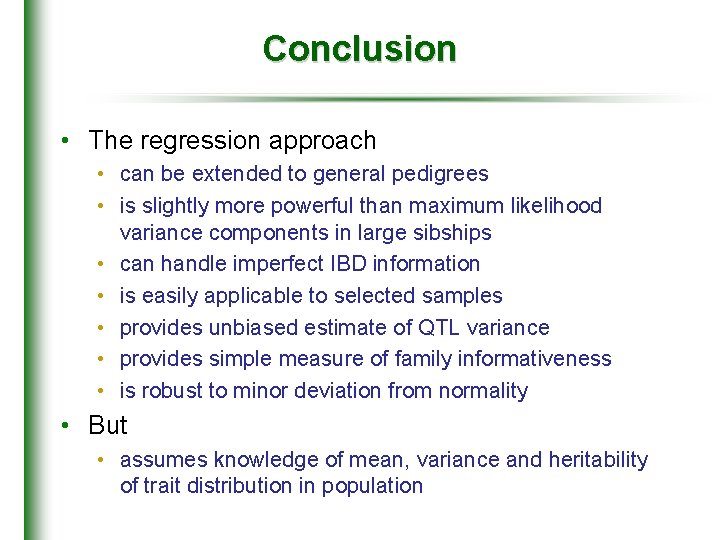 Conclusion

• The regression approach
  • can be extended to general pedigrees
  • is slightly more powerful than maximum likelihood variance components in large sibships
  • can handle imperfect IBD information
  • is easily applicable to selected samples
  • provides unbiased estimate of QTL variance
  • provides simple measure of family informativeness
  • is robust to minor deviation from normality
• But
  • assumes knowledge of mean, variance and heritability of trait distribution in population